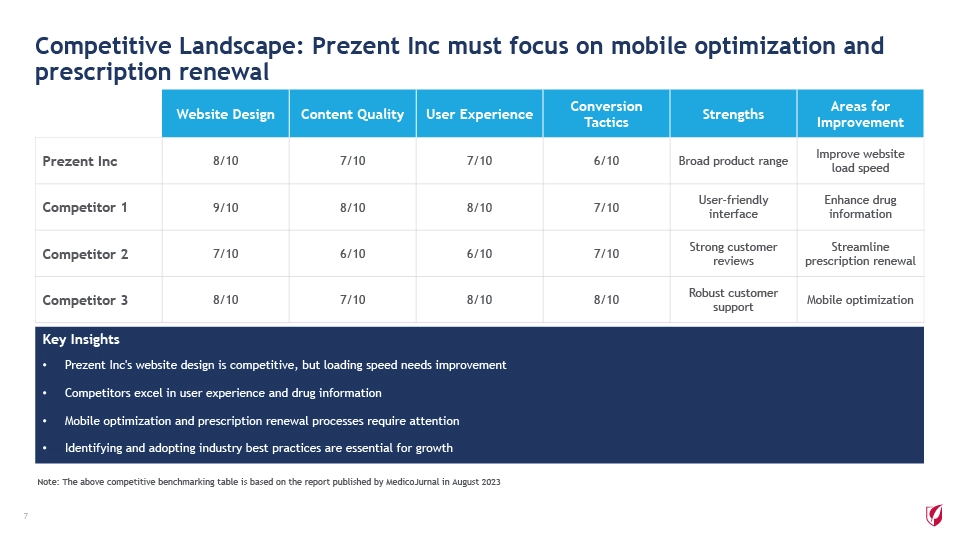 Competitive Landscape: Prezent Inc must focus on mobile optimization and prescription renewal

| | Website Design | Content Quality | User Experience | Conversion Tactics | Strengths | Areas for Improvement |
|---|---|---|---|---|---|---|
| Prezent Inc | 8/10 | 7/10 | 7/10 | 6/10 | Broad product range | Improve website load speed |
| Competitor 1 | 9/10 | 8/10 | 8/10 | 7/10 | User-friendly interface | Enhance drug information |
| Competitor 2 | 7/10 | 6/10 | 6/10 | 7/10 | Strong customer reviews | Streamline prescription renewal |
| Competitor 3 | 8/10 | 7/10 | 8/10 | 8/10 | Robust customer support | Mobile optimization |

Key Insights

• Prezent Inc's website design is competitive, but loading speed needs improvement

• Competitors excel in user experience and drug information

• Mobile optimization and prescription renewal processes require attention

• Identifying and adopting industry best practices are essential for growth

Note: The above competitive benchmarking table is based on the report published by MedicoJurnal in August 2023

7